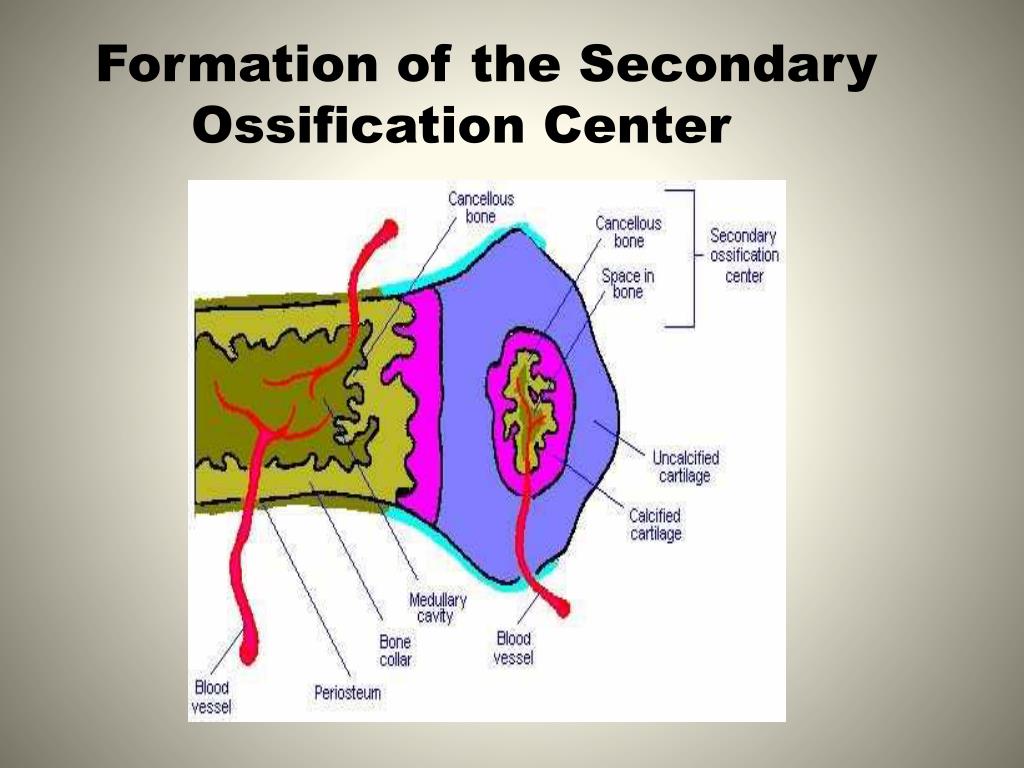 Formation of the Secondary Ossification Center

Cancellous bone

Cancellous bone

Space in bone

Secondary ossification center

Uncalcified cartilage

Calcified cartilage

Medullary cavity

Bone collar

Blood vessel

Blood vessel

Periosteum